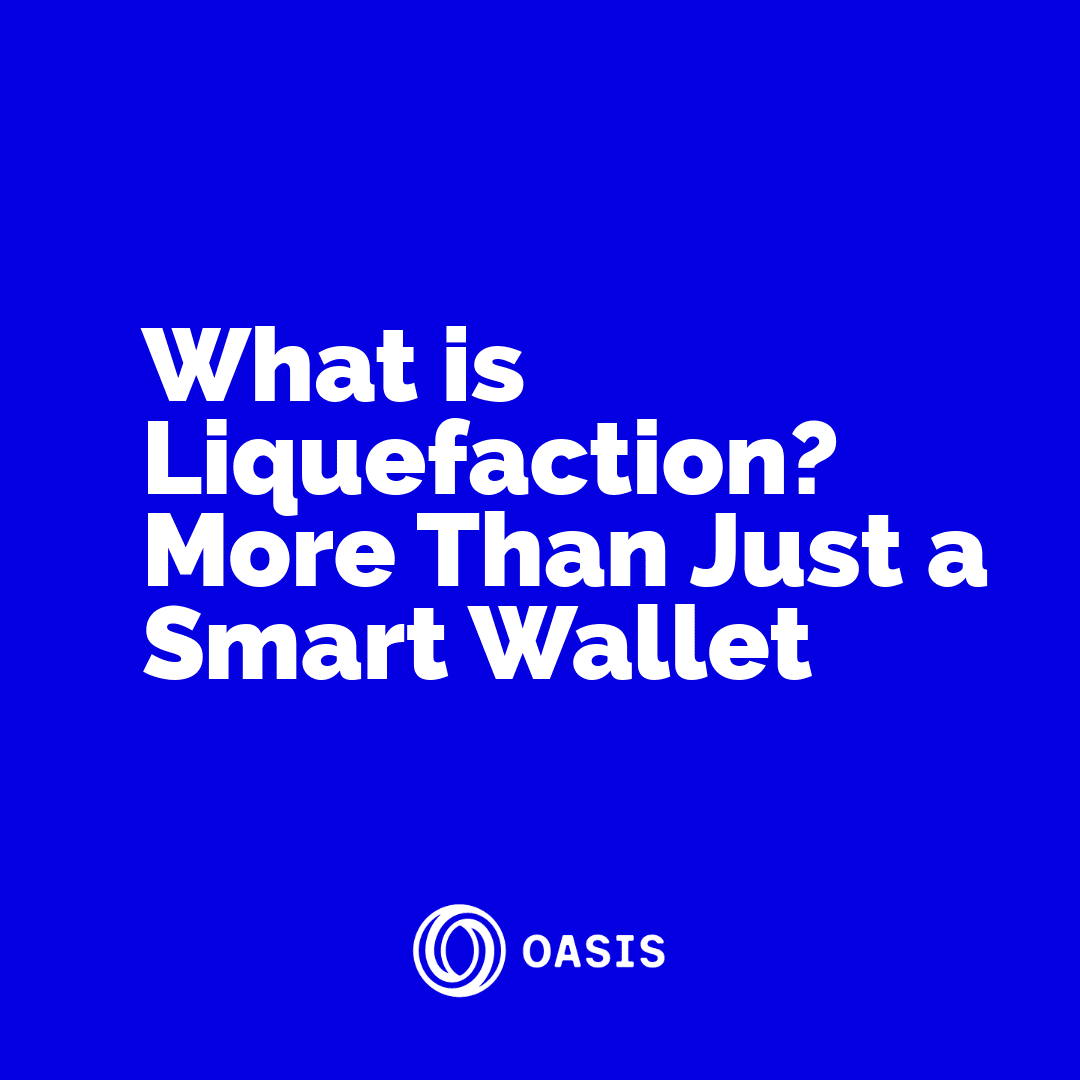 What is Liquefaction? More Than Just a Smart Wallet

OASIS